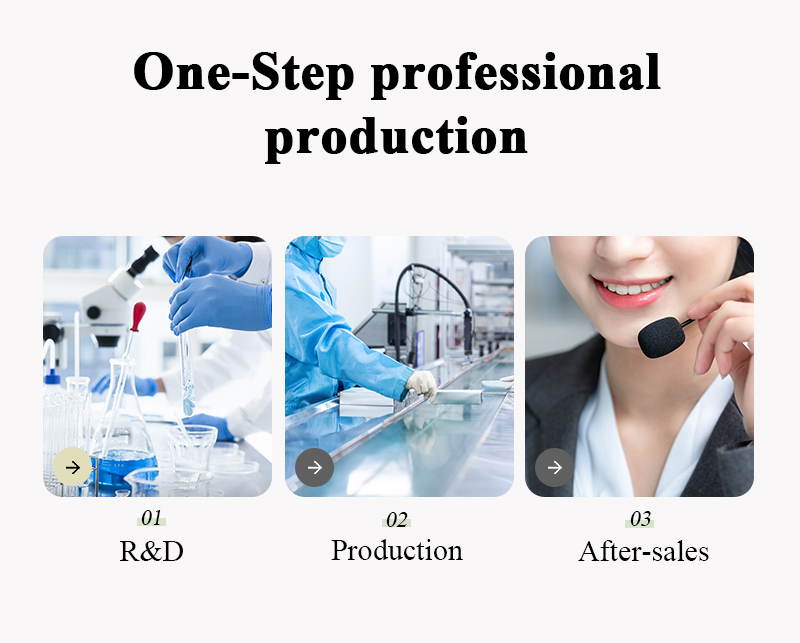 One-Step professional production

01
R&D

02
Production

03
After-sales